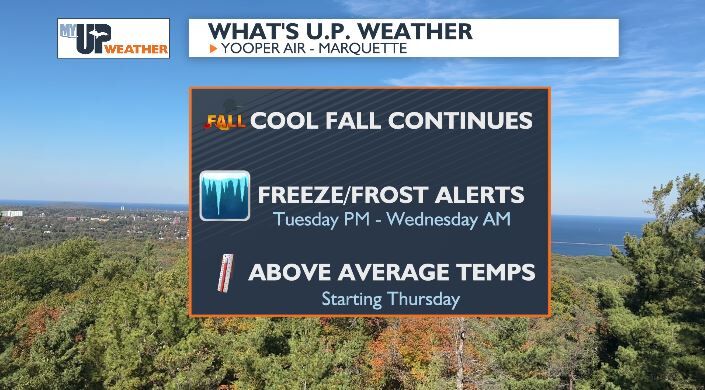 MY UP WEATHER

WHAT'S U.P. WEATHER
YOOPER AIR - MARQUETTE

FALL COOL FALL CONTINUES

FREEZE/FROST ALERTS
Tuesday PM - Wednesday AM

ABOVE AVERAGE TEMPS
Starting Thursday